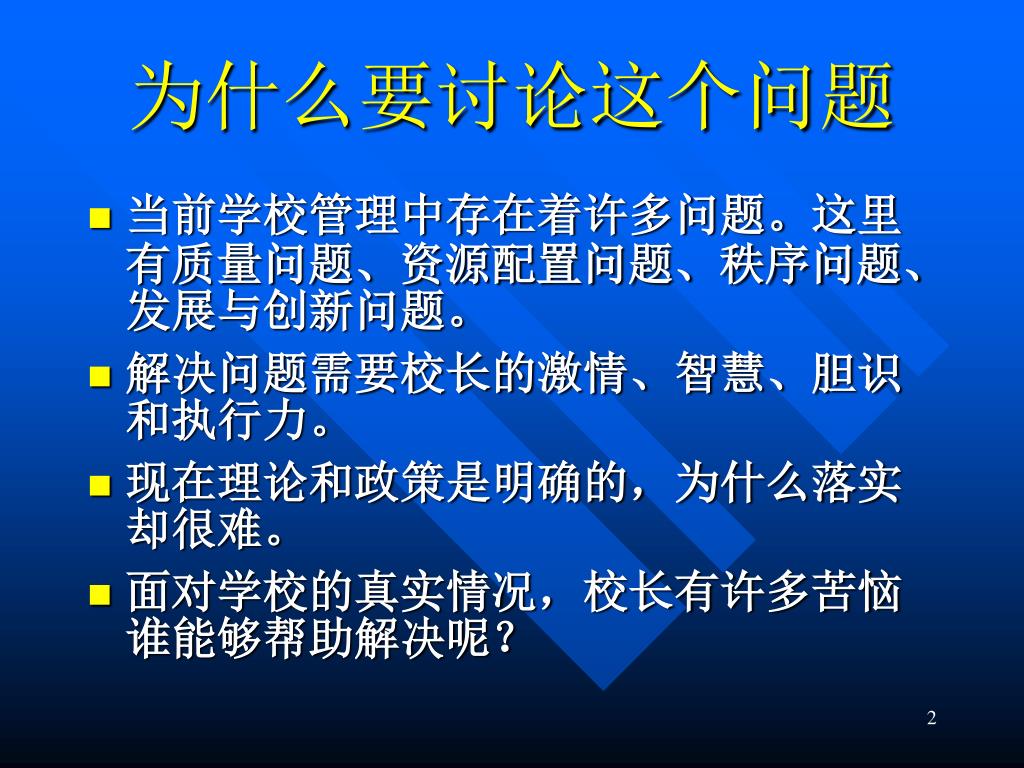 为什么要讨论这个问题

- 当前学校管理中存在着许多问题。这里有质量问题、资源配置问题、秩序问题、发展与创新问题。
- 解决问题需要校长的激情、智慧、胆识和执行力。
- 现在理论和政策是明确的，为什么落实却很难。
- 面对学校的真实情况，校长有许多苦恼谁能够帮助解决呢？

2